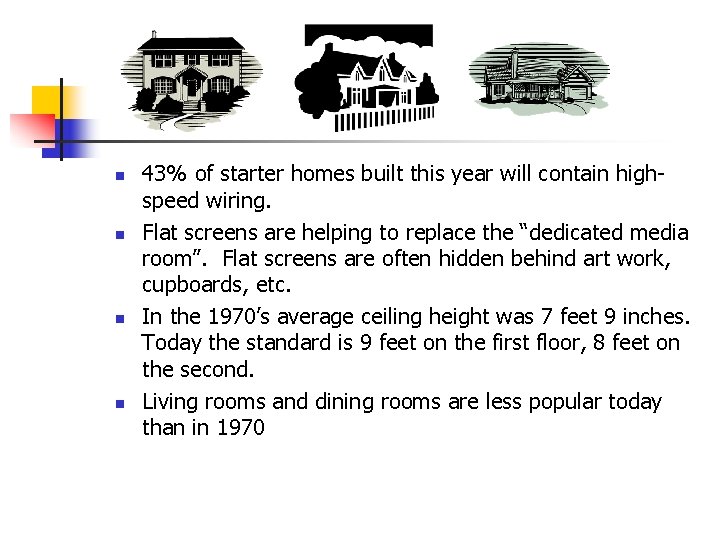 - 43% of starter homes built this year will contain high-speed wiring.
- Flat screens are helping to replace the “dedicated media room”.  Flat screens are often hidden behind art work, cupboards, etc.
- In the 1970’s average ceiling height was 7 feet 9 inches. Today the standard is 9 feet on the first floor, 8 feet on the second.
- Living rooms and dining rooms are less popular today than in 1970